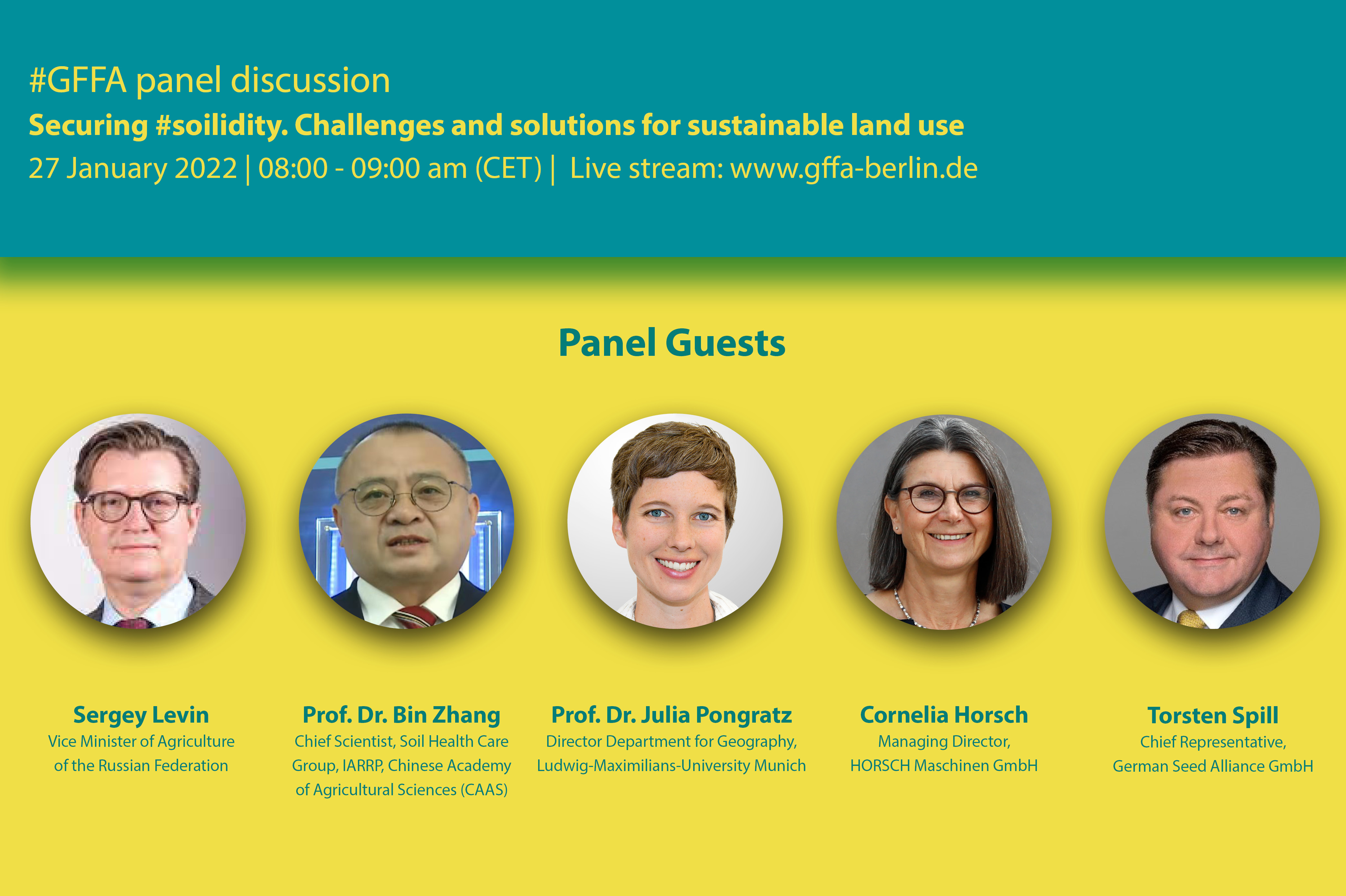 #GFFA panel discussion
Securing #soilidity. Challenges and solutions for sustainable land use
27 January 2022 | 08:00 - 09:00 am (CET) | Live stream: www.gffa-berlin.de

Panel Guests

Sergey Levin
Vice Minister of Agriculture of the Russian Federation

Prof. Dr. Bin Zhang
Chief Scientist, Soil Health Care Group, IARRP, Chinese Academy of Agricultural Sciences (CAAS)

Prof. Dr. Julia Pongratz
Director Department for Geography, Ludwig-Maximilians-University Munich

Cornelia Horsch
Managing Director, HORSCH Maschinen GmbH

Torsten Spill
Chief Representative, German Seed Alliance GmbH